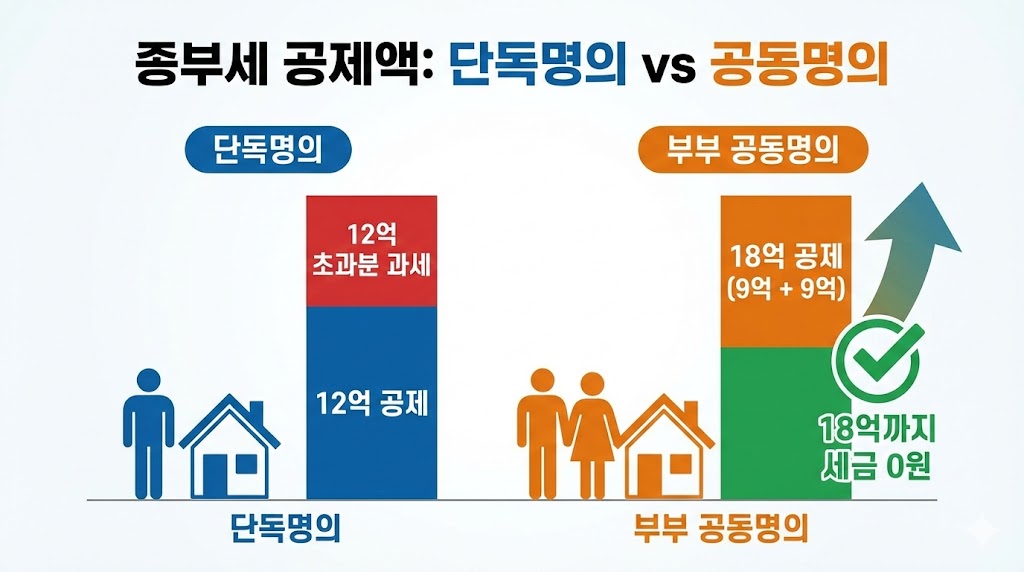 종부세 공제액: 단독명의 vs 공동명의

단독명의

12억
초과분 과세

12억 공제

단독명의

부부 공동명의

18억 공제
(9억 + 9억)

18억까지
세금 0원

부부 공동명의